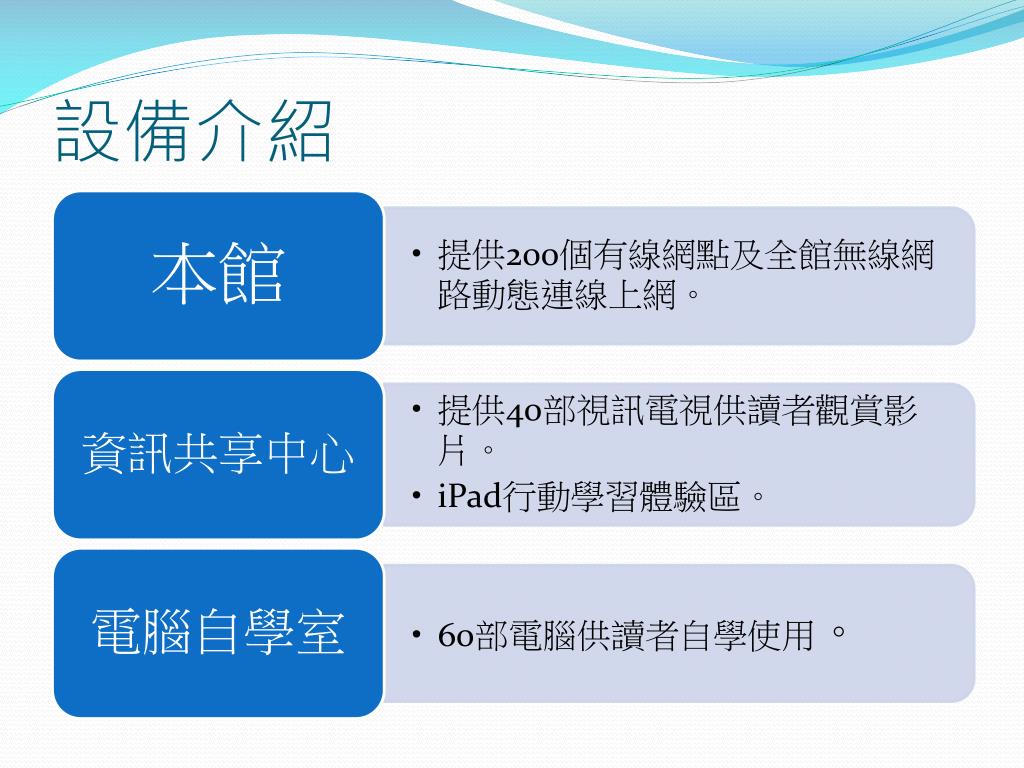 設備介紹

本館

• 提供200個有線網點及全館無線網路動態連線上網。

資訊共享中心

• 提供40部視訊電視供讀者觀賞影片。
• iPad行動學習體驗區。

電腦自學室

• 60部電腦供讀者自學使用。